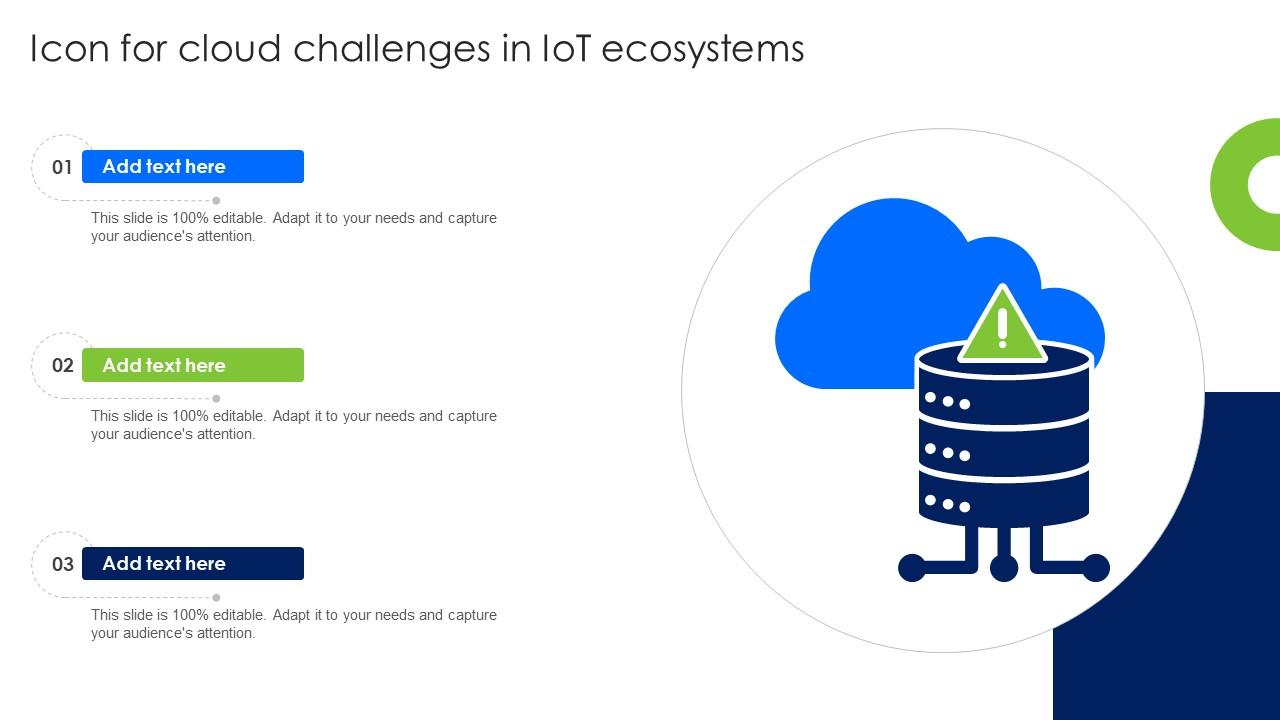 Icon for cloud challenges in IoT ecosystems

01 Add text here

This slide is 100% editable. Adapt it to your needs and capture your audience's attention.

02 Add text here

This slide is 100% editable. Adapt it to your needs and capture your audience's attention.

03 Add text here

This slide is 100% editable. Adapt it to your needs and capture your audience's attention.